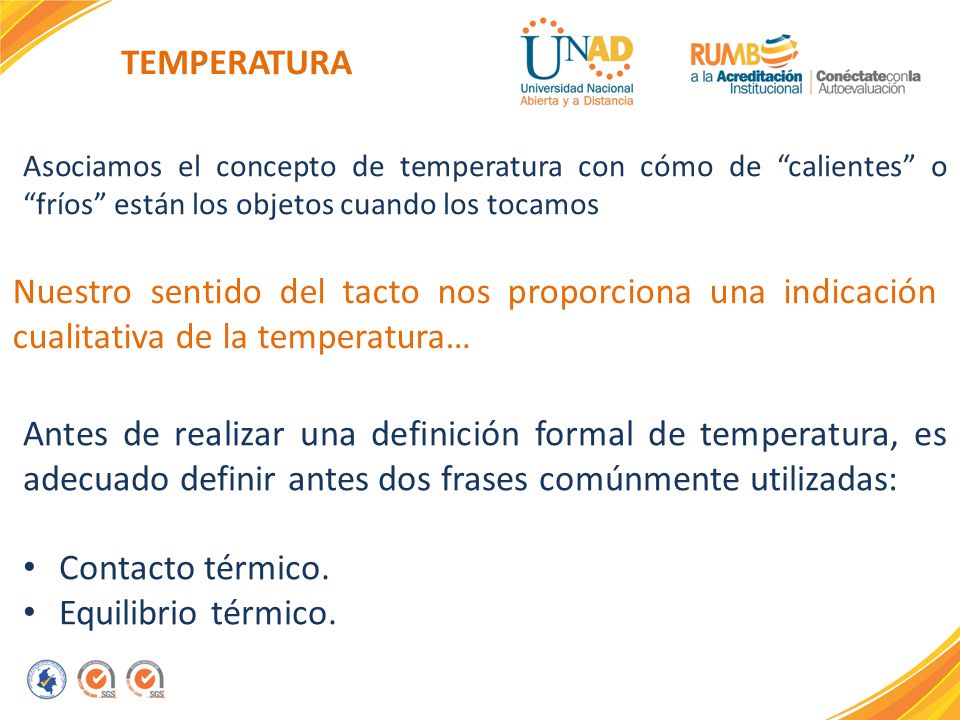 TEMPERATURA

UNAD
Universidad Nacional
Abierta y a Distancia

RUMBO
a la Acreditación Institucional | Conéctate con la Autoevaluación

Asociamos el concepto de temperatura con cómo de “calientes” o “fríos” están los objetos cuando los tocamos

Nuestro sentido del tacto nos proporciona una indicación cualitativa de la temperatura…

Antes de realizar una definición formal de temperatura, es adecuado definir antes dos frases comúnmente utilizadas:

• Contacto térmico.
• Equilibrio térmico.

SGS SGS